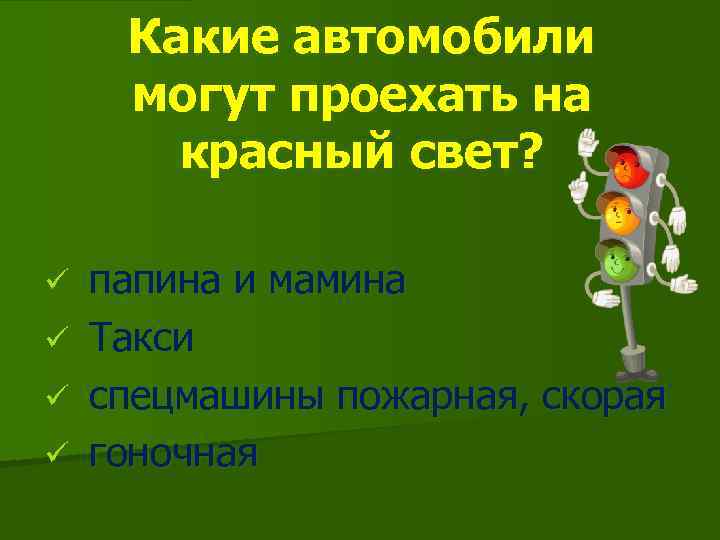 Какие автомобили могут проехать на красный свет?

✓ папина и мамина
✓ Такси
✓ спецмашины пожарная, скорая
✓ гоночная